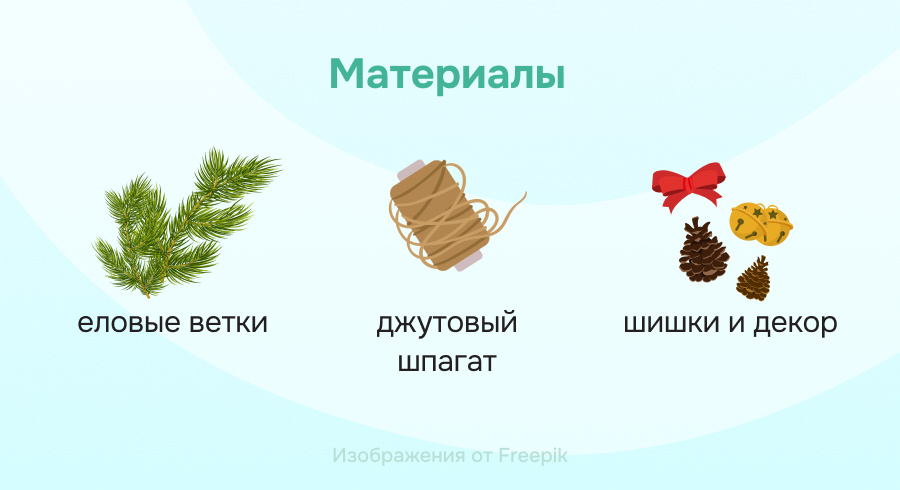 Материалы

еловые ветки

джутовый шпагат

шишки и декор

Изображения от Freepik